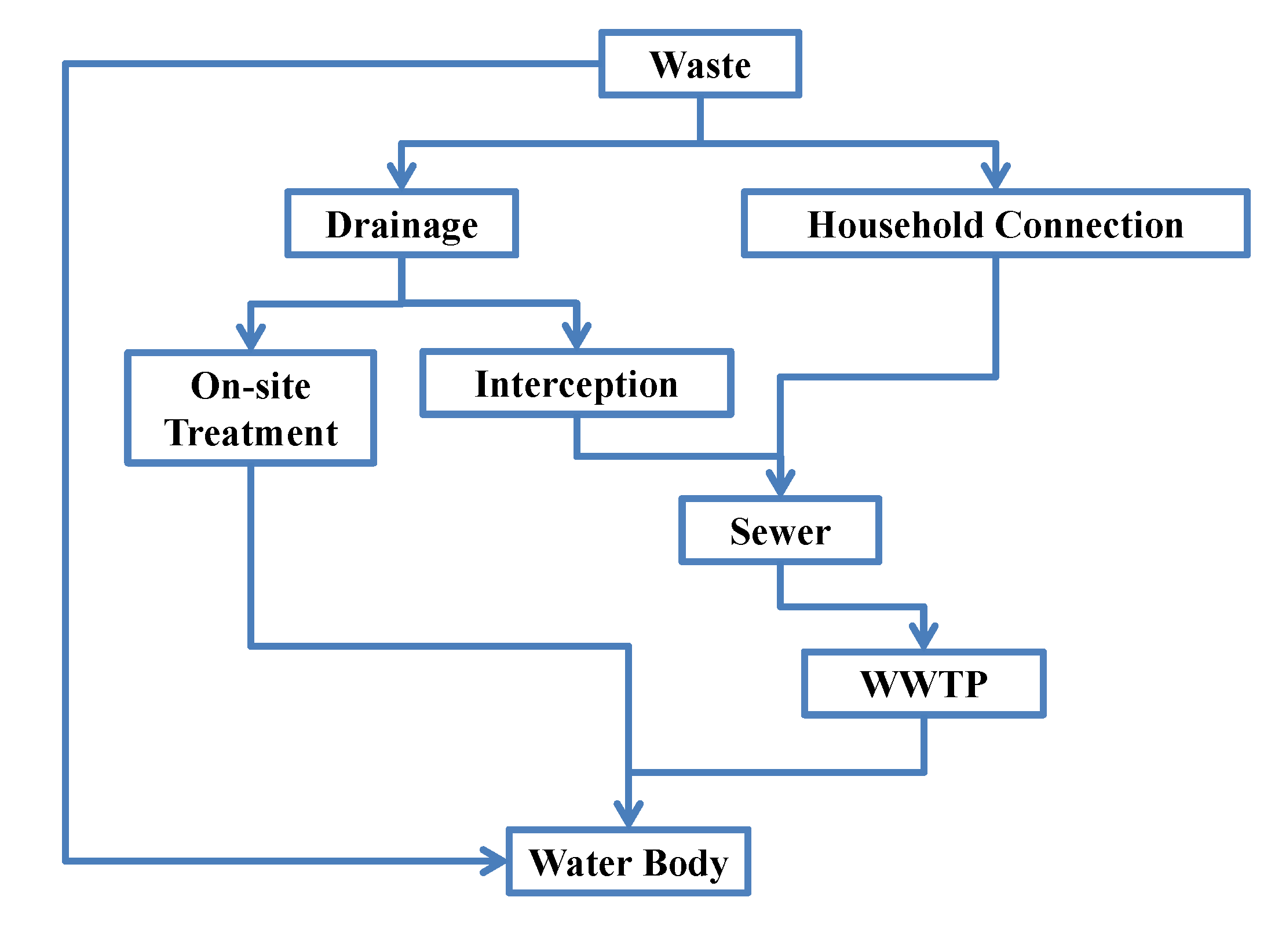 Waste

Drainage

Household Connection

On-site Treatment

Interception

Sewer

WWTP

Water Body